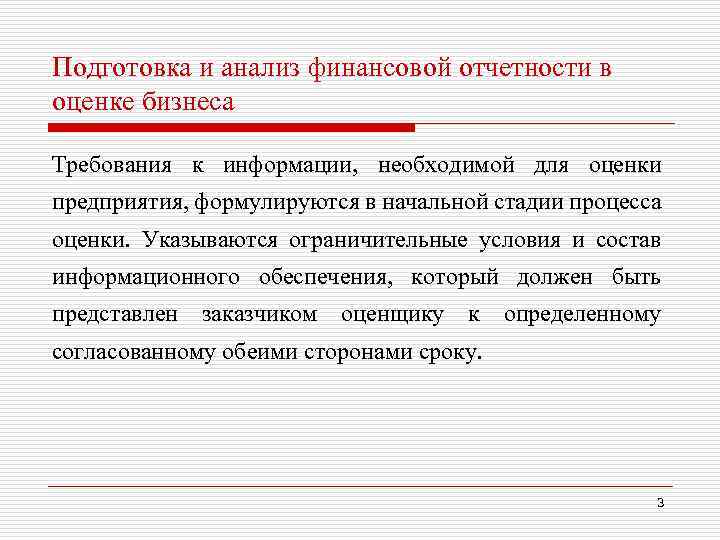 Подготовка и анализ финансовой отчетности в оценке бизнеса

Требования к информации, необходимой для оценки предприятия, формулируются в начальной стадии процесса оценки. Указываются ограничительные условия и состав информационного обеспечения, который должен быть представлен заказчиком оценщику к определенному согласованному обеими сторонами сроку.

3